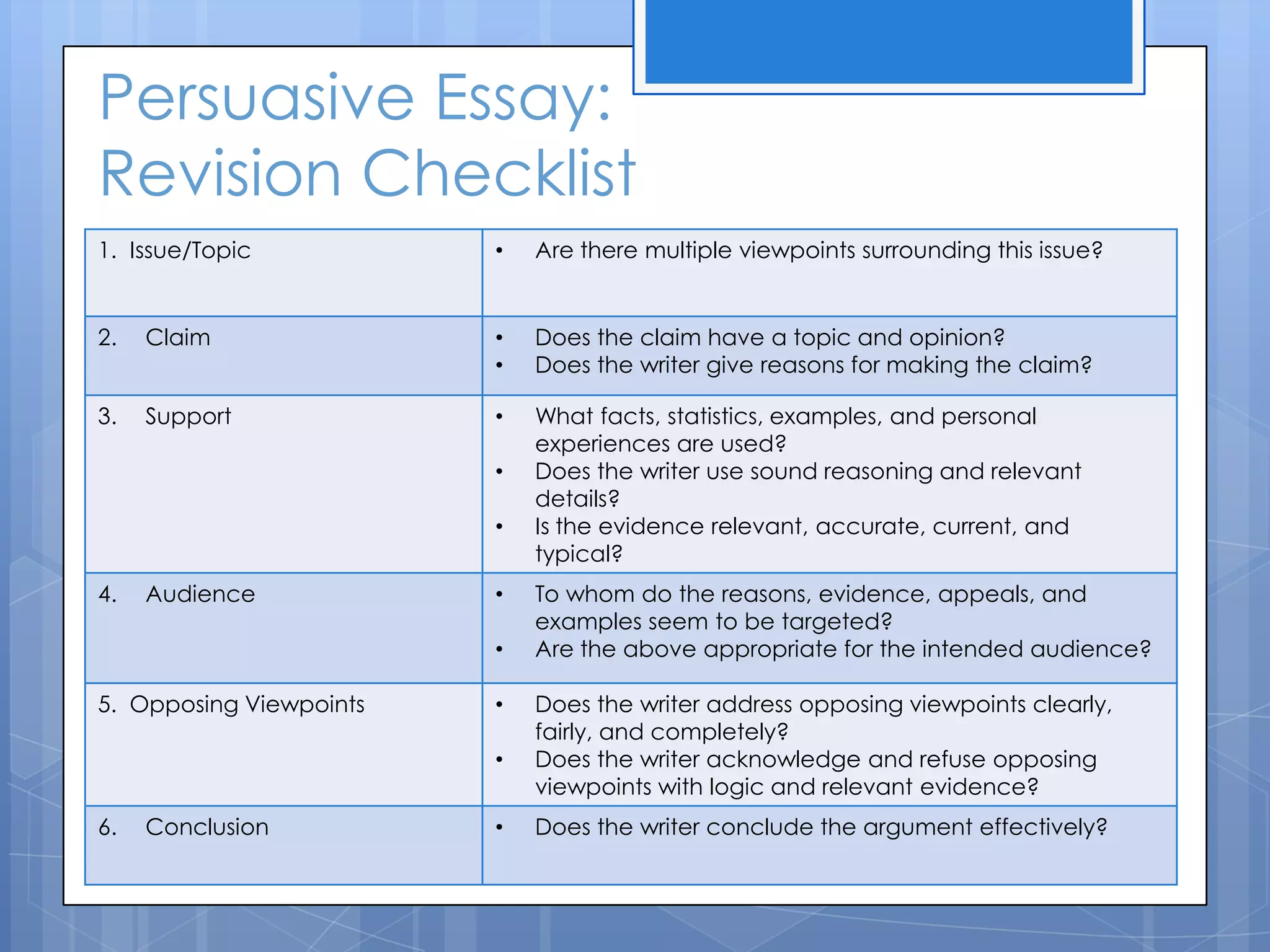 Persuasive Essay:
Revision Checklist

| | |
|---|---|
| 1. Issue/Topic | • Are there multiple viewpoints surrounding this issue? |
| 2. Claim | • Does the claim have a topic and opinion? • Does the writer give reasons for making the claim? |
| 3. Support | • What facts, statistics, examples, and personal experiences are used? • Does the writer use sound reasoning and relevant details? • Is the evidence relevant, accurate, current, and typical? |
| 4. Audience | • To whom do the reasons, evidence, appeals, and examples seem to be targeted? • Are the above appropriate for the intended audience? |
| 5. Opposing Viewpoints | • Does the writer address opposing viewpoints clearly, fairly, and completely? • Does the writer acknowledge and refuse opposing viewpoints with logic and relevant evidence? |
| 6. Conclusion | • Does the writer conclude the argument effectively? |